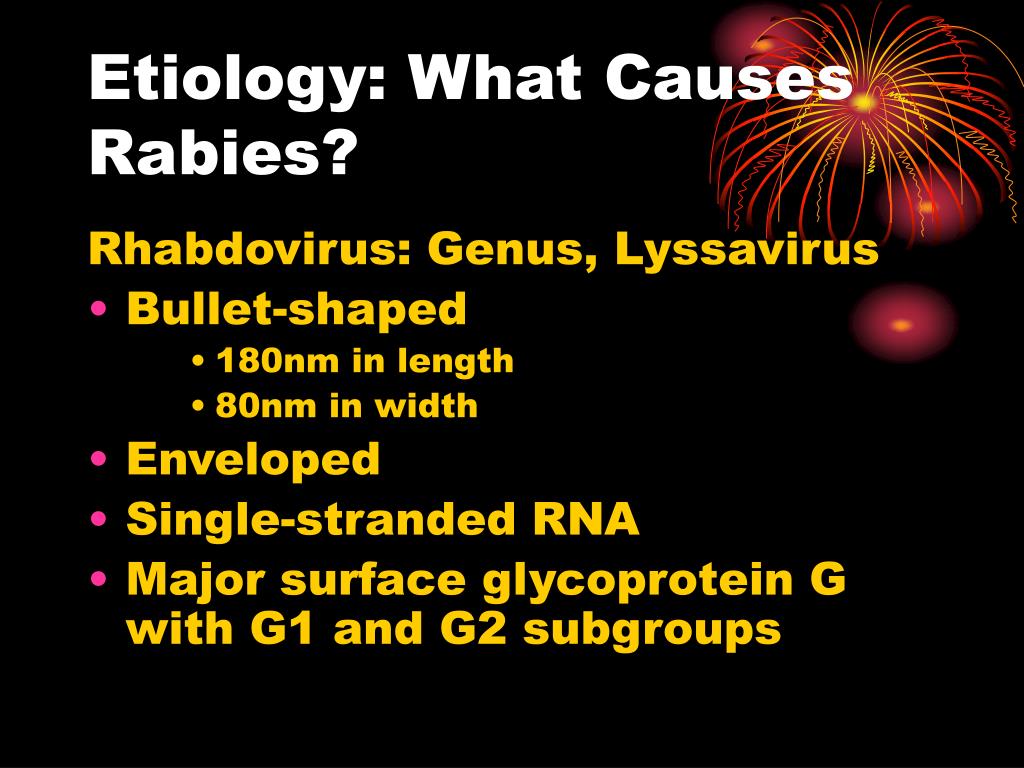 Etiology: What Causes Rabies?

Rhabdovirus: Genus, Lyssavirus

• Bullet-shaped
  • 180nm in length
  • 80nm in width
• Enveloped
• Single-stranded RNA
• Major surface glycoprotein G with G1 and G2 subgroups